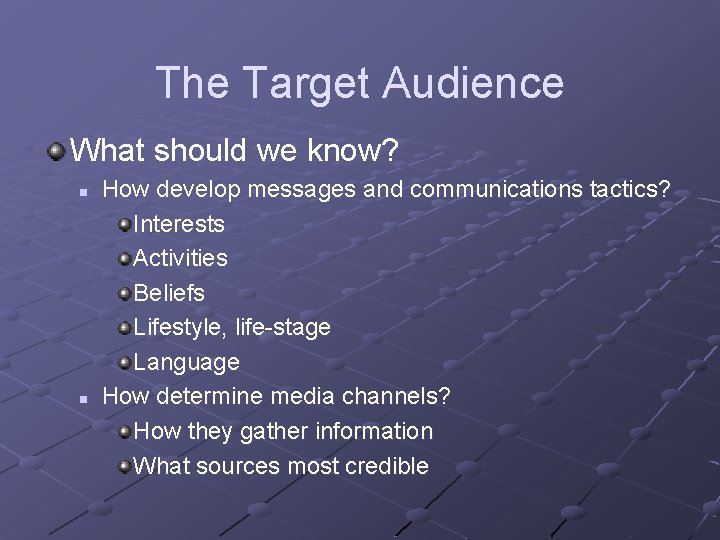 The Target Audience

What should we know?

How develop messages and communications tactics?

Interests

Activities

Beliefs

Lifestyle, life-stage

Language

How determine media channels?

How they gather information

What sources most credible